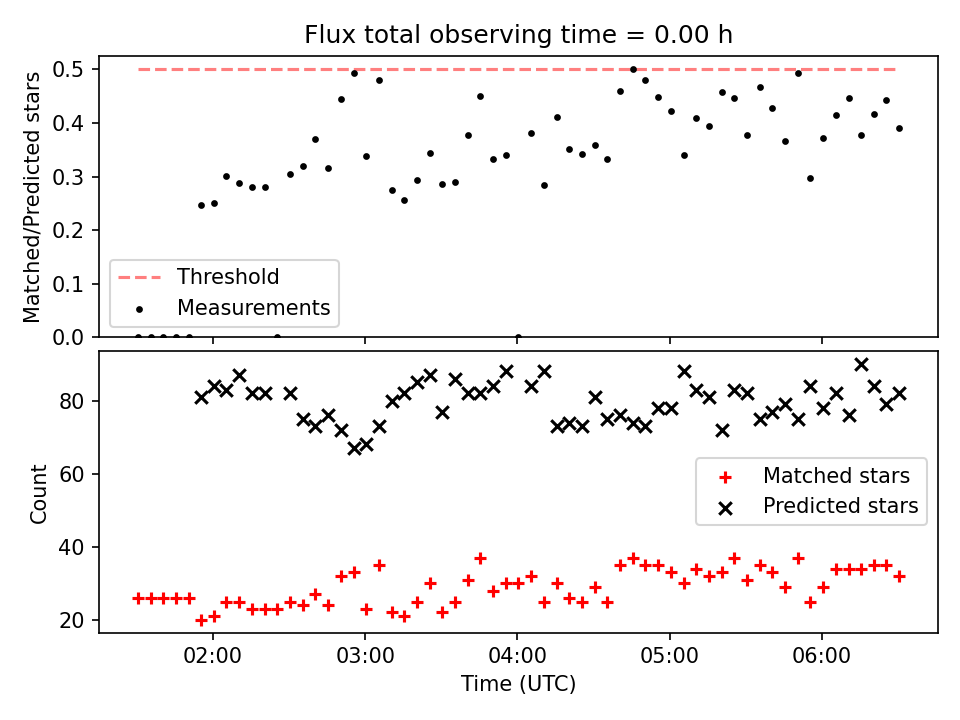 Flux total observing time = 0.00 h

Matched/Predicted stars

0.5
0.4
0.3
0.2
0.1
0.0

Threshold
Measurements

Count

80
60
40
20

Matched stars
Predicted stars

02:00
03:00
04:00
05:00
06:00

Time (UTC)